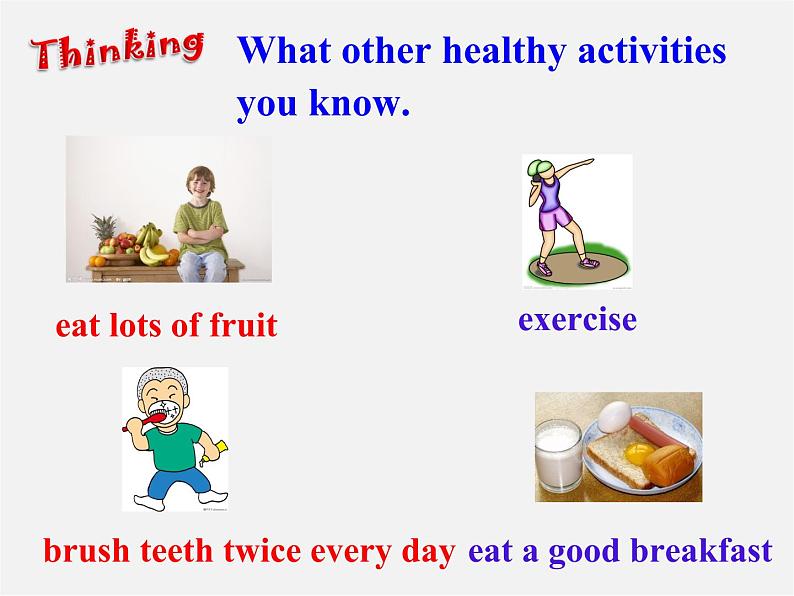 Thinking

What other healthy activities you know.

eat lots of fruit

exercise

brush teeth twice every day

eat a good breakfast